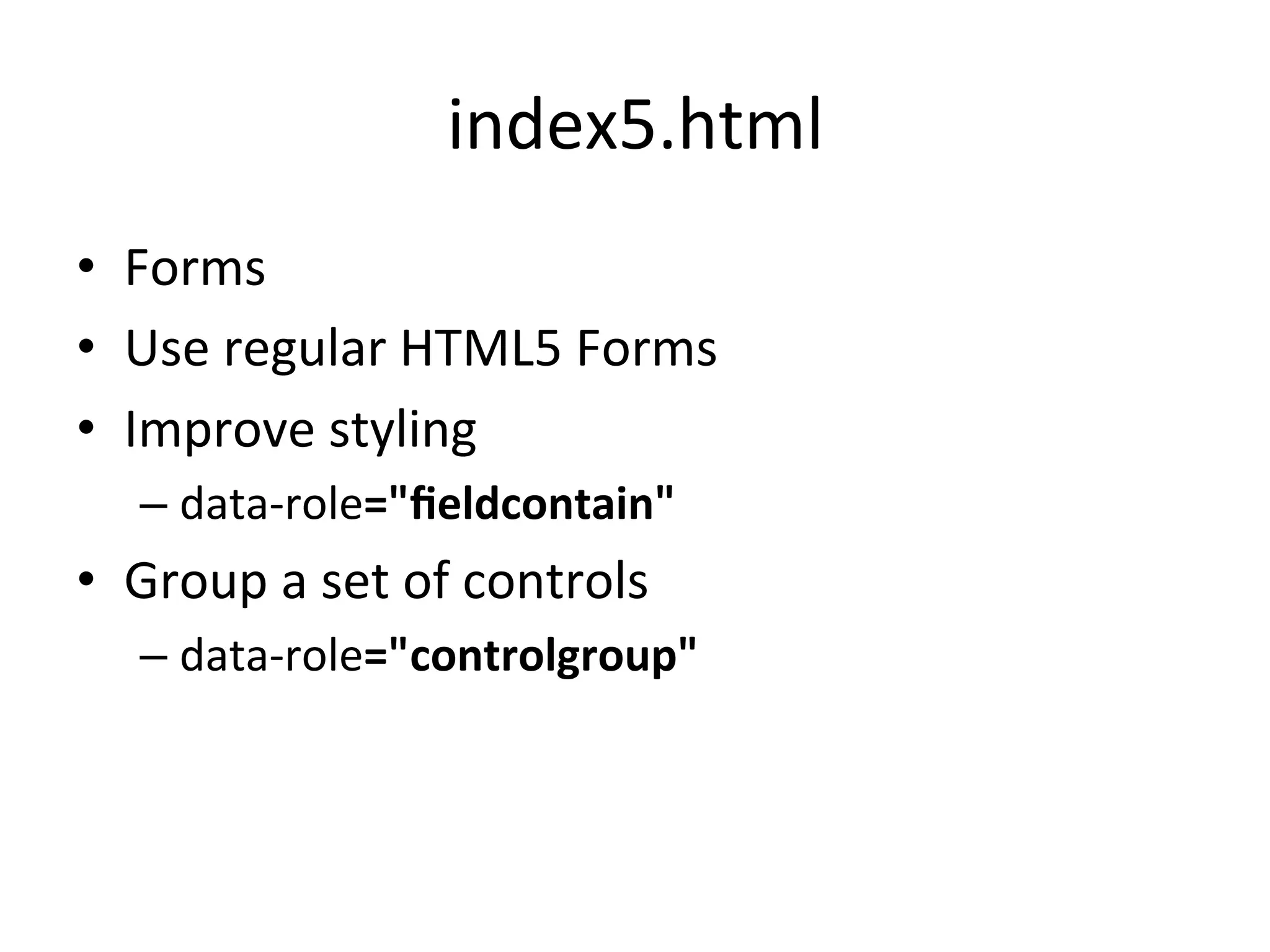 index5.html

• Forms
• Use regular HTML5 Forms
• Improve styling
– data-role="fieldcontain"
• Group a set of controls
– data-role="controlgroup"